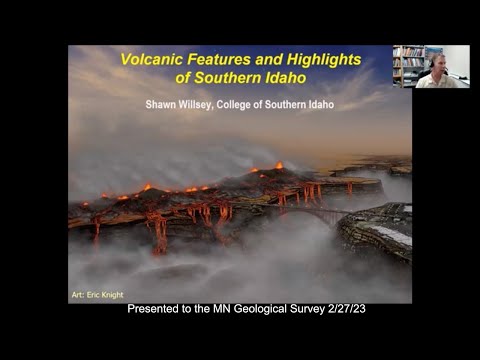 Volcanic Features and Highlights of Southern Idaho

Shawn Willsey, College of Southern Idaho

Art: Eric Knight

Presented to the MN Geological Survey 2/27/23